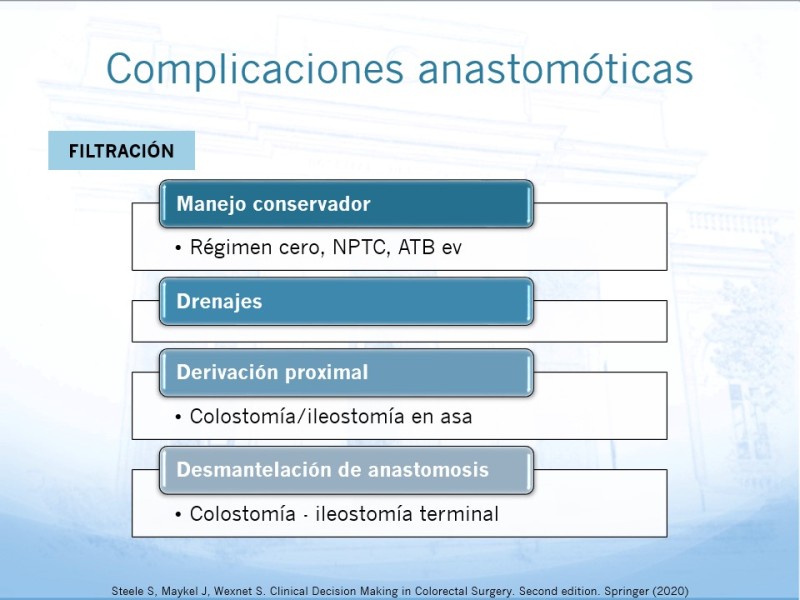 Complicaciones anastomóticas

FILTRACIÓN

Manejo conservador

• Régimen cero, NPTC, ATB ev

Drenajes

Derivación proximal

• Colostomía/ileostomía en asa

Desmantelación de anastomosis

• Colostomía - ileostomía terminal

Steele S, Maykel J, Wexnet S. Clinical Decision Making in Colorectal Surgery. Second edition. Springer (2020)